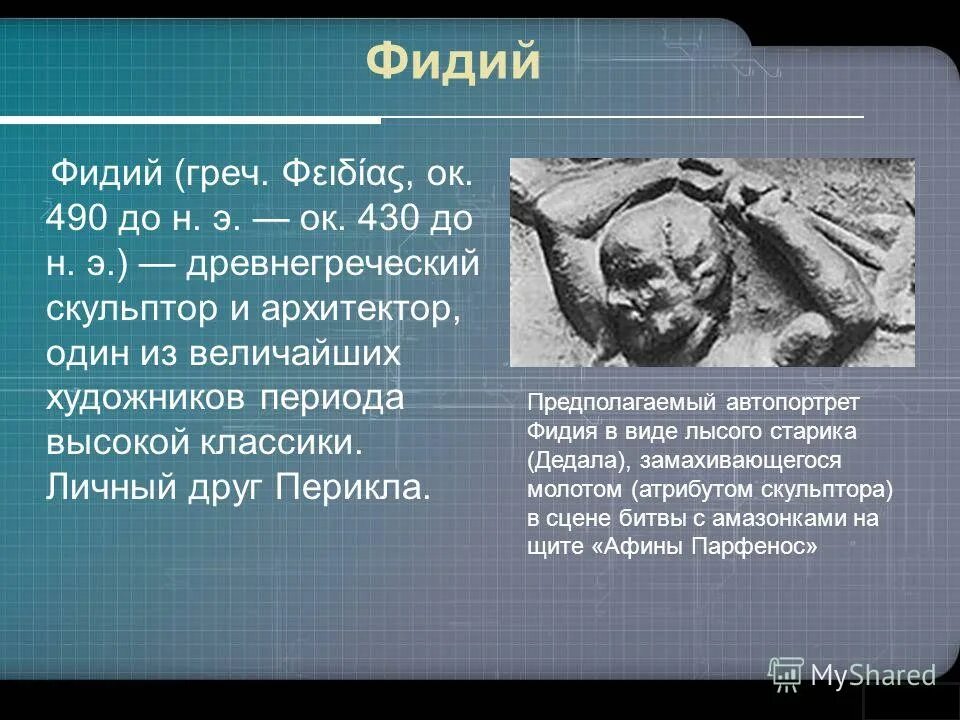 Фидий

Фидий (греч. Φειδίας, ок. 490 до н. э. — ок. 430 до н. э.) — древнегреческий скульптор и архитектор, один из величайших художников периода высокой классики. Личный друг Перикла.

Предполагаемый автопортрет Фидия в виде лысого старика (Дедала), замахивающегося молотом (атрибутом скульптора) в сцене битвы с амазонками на щите «Афины Парфенос»

MyShared